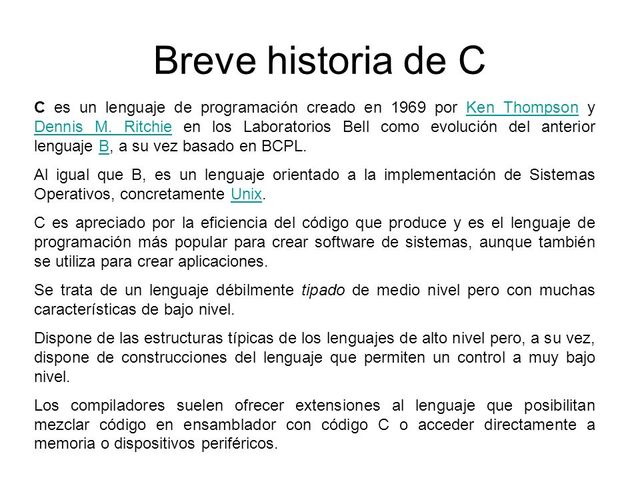 Breve historia de C

C es un lenguaje de programación creado en 1969 por Ken Thompson y Dennis M. Ritchie en los Laboratorios Bell como evolución del anterior lenguaje B, a su vez basado en BCPL.

Al igual que B, es un lenguaje orientado a la implementación de Sistemas Operativos, concretamente Unix.

C es apreciado por la eficiencia del código que produce y es el lenguaje de programación más popular para crear software de sistemas, aunque también se utiliza para crear aplicaciones.

Se trata de un lenguaje débilmente tipado de medio nivel pero con muchas características de bajo nivel.

Dispone de las estructuras típicas de los lenguajes de alto nivel pero, a su vez, dispone de construcciones del lenguaje que permiten un control a muy bajo nivel.

Los compiladores suelen ofrecer extensiones al lenguaje que posibilitan mezclar código en ensamblador con código C o acceder directamente a memoria o dispositivos periféricos.